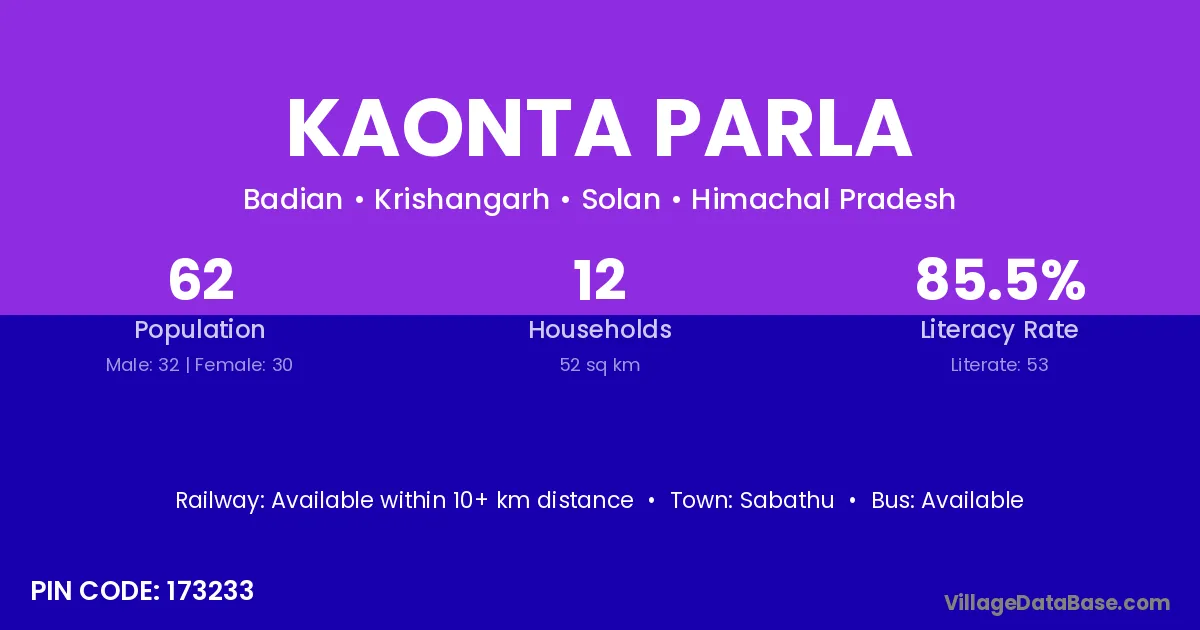 KAONTA PARLA

Badian • Krishangarh • Solan • Himachal Pradesh

62
Population
Male: 32 | Female: 30

12
Households
52 sq km

85.5%
Literacy Rate
Literate: 53

Railway: Available within 10+ km distance • Town: Sabathu • Bus: Available

PIN CODE: 173233

VillageDataBase.com